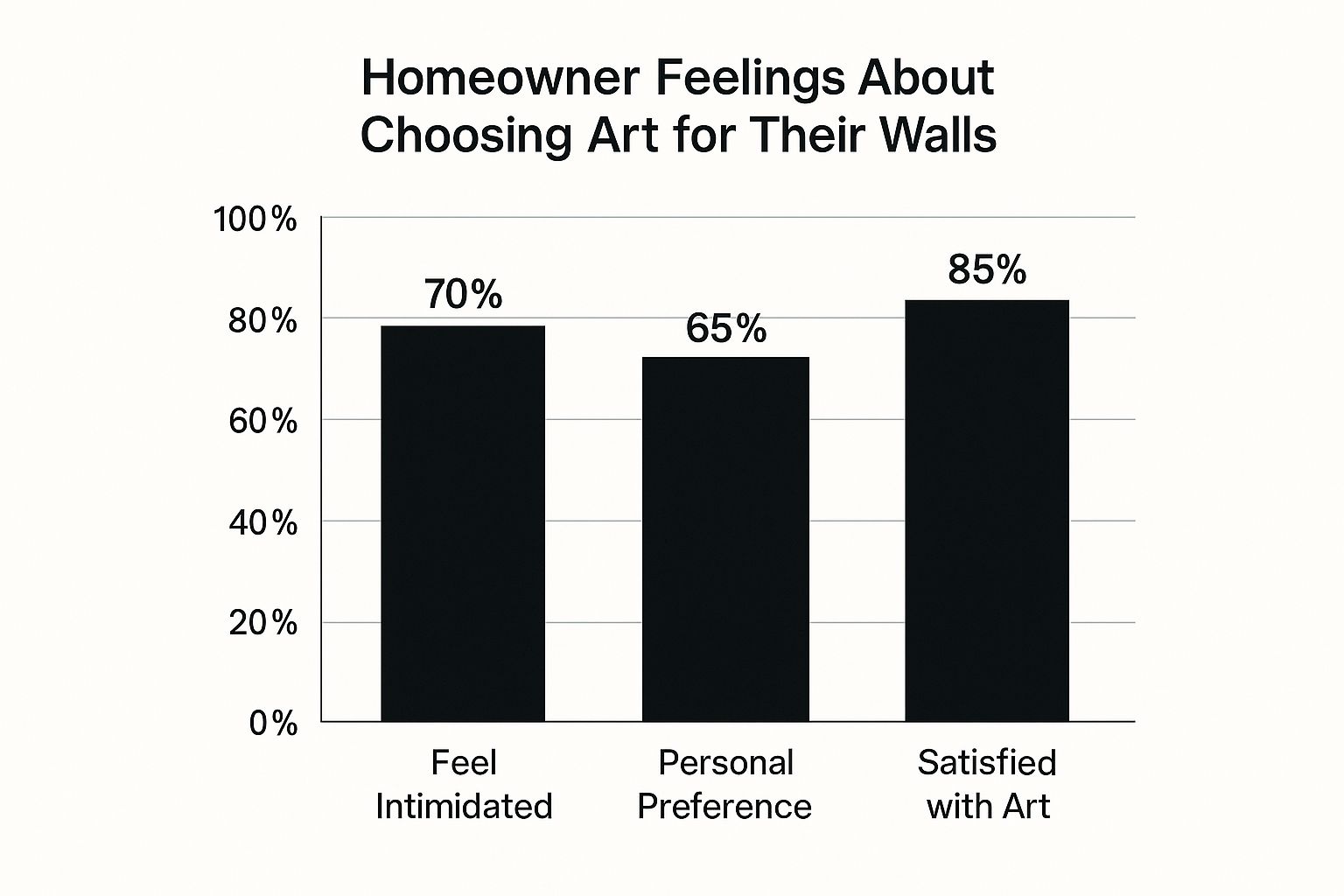 Homeowner Feelings About Choosing Art for Their Walls

100%
80%
60%
40%
20%
0%

70%
65%
85%

Feel Intimidated
Personal Preference
Satisfied with Art